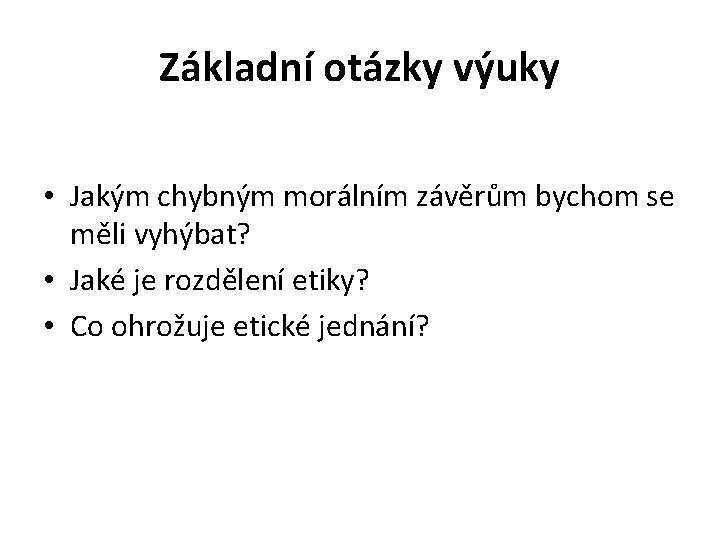 Základní otázky výuky

• Jakým chybným morálním závěrům bychom se měli vyhýbat?
• Jaké je rozdělení etiky?
• Co ohrožuje etické jednání?